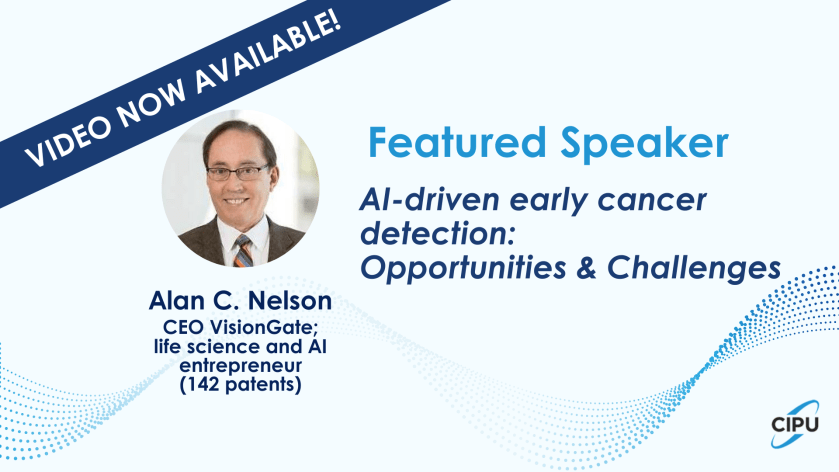 VIDEO NOW AVAILABLE!

Featured Speaker

AI-driven early cancer detection: Opportunities & Challenges

Alan C. Nelson
CEO VisionGate; life science and AI entrepreneur (142 patents)

CIPU